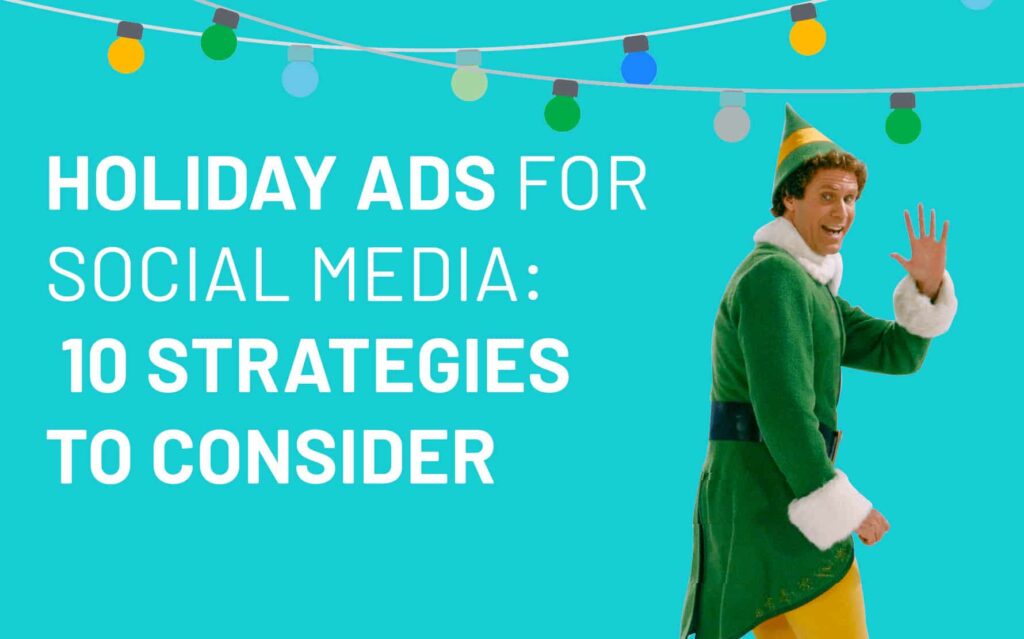 HOLIDAY ADS FOR SOCIAL MEDIA: 10 STRATEGIES TO CONSIDER